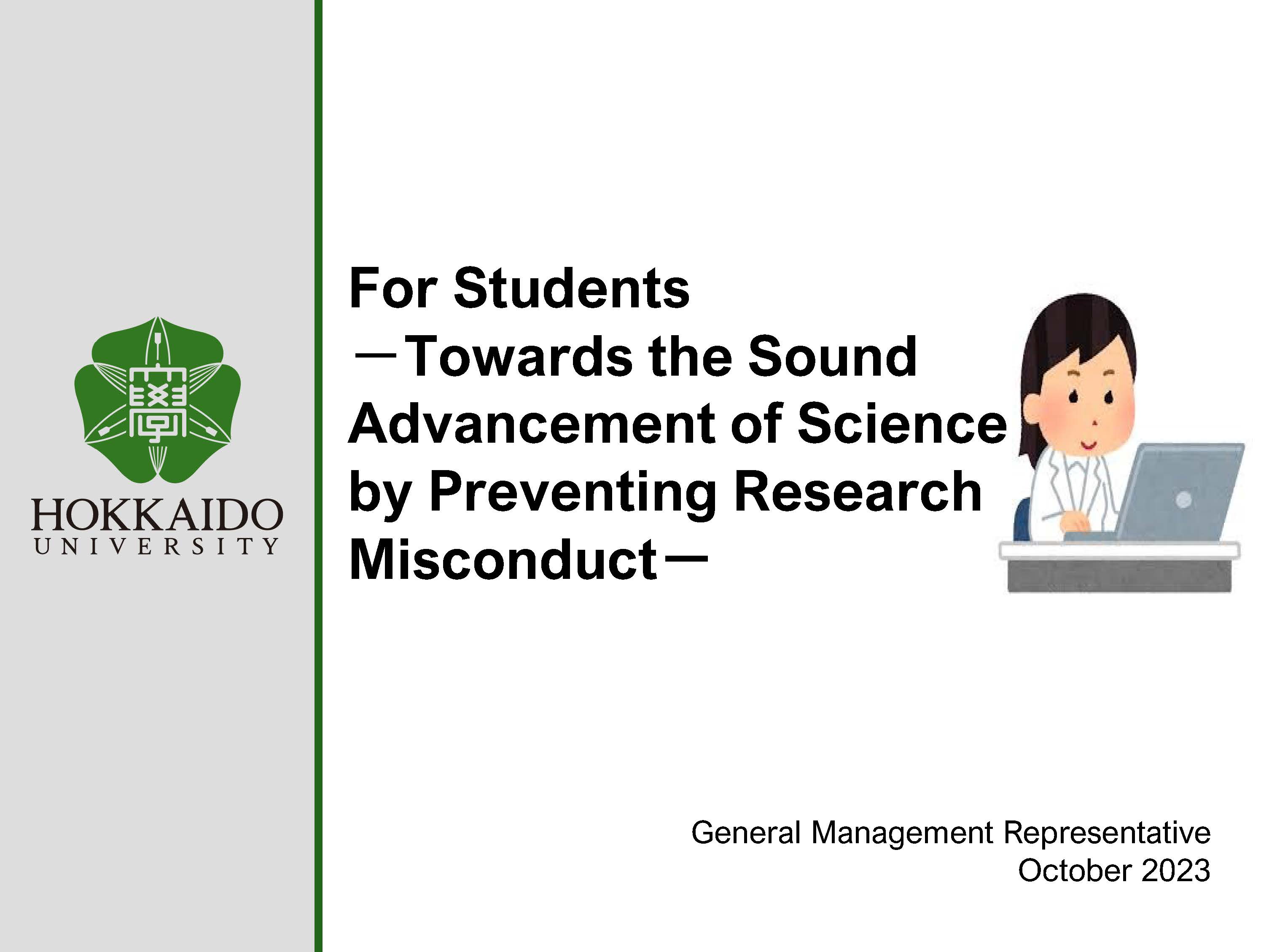 HOKKAIDO
UNIVERSITY

For Students
－Towards the Sound Advancement of Science by Preventing Research Misconduct－

General Management Representative
October 2023